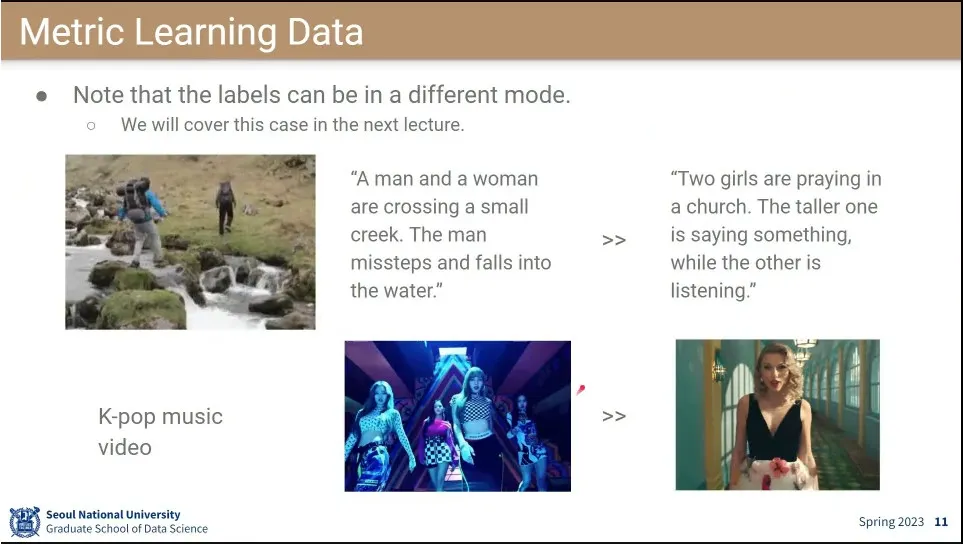 Metric Learning Data

● Note that the labels can be in a different mode.
○ We will cover this case in the next lecture.

“A man and a woman are crossing a small creek. The man missteps and falls into the water.”

>>

“Two girls are praying in a church. The taller one is saying something, while the other is listening.”

K-pop music video

>>

Seoul National University
Graduate School of Data Science

Spring 2023 11